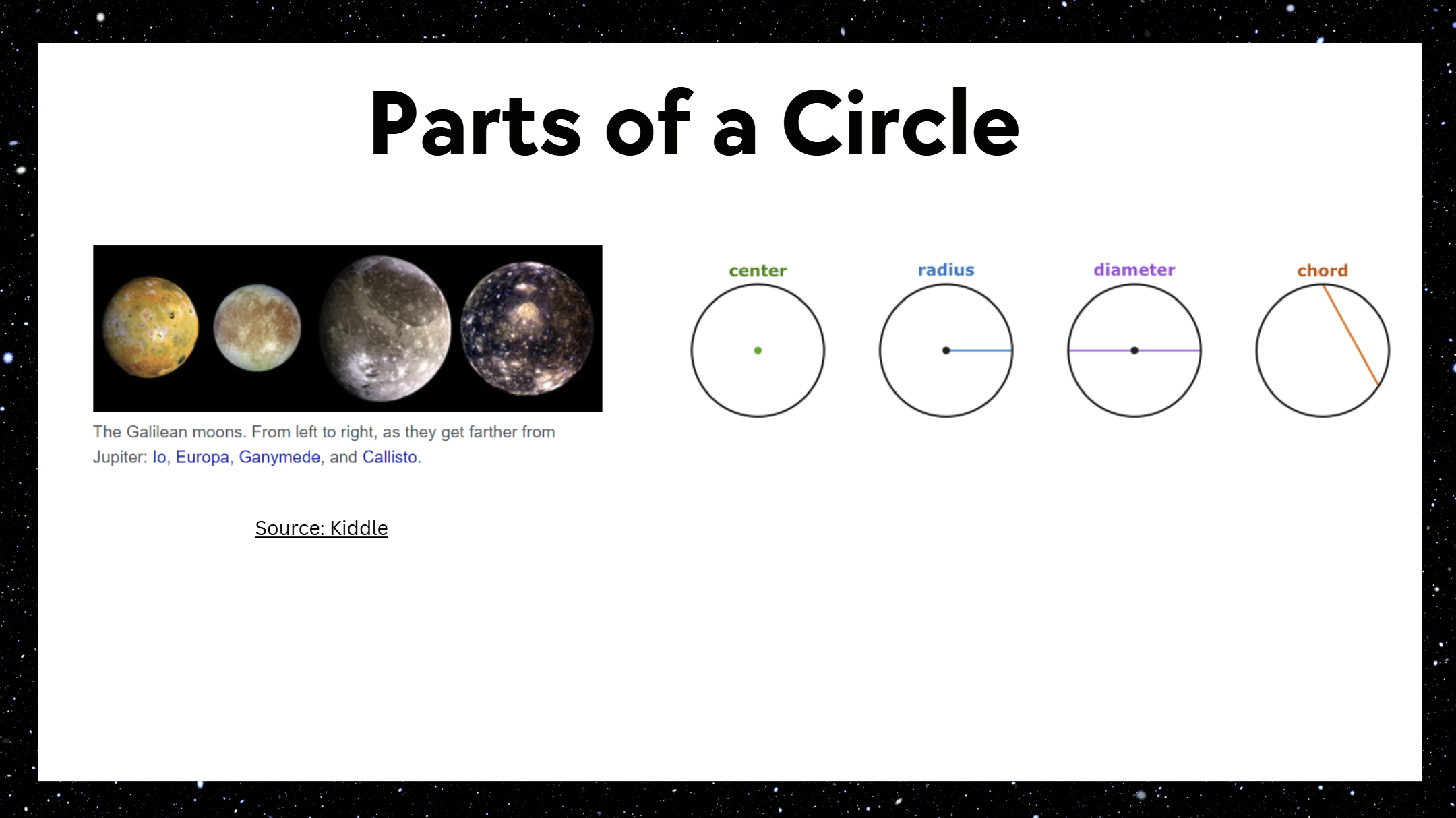 Parts of a Circle

The Galilean moons. From left to right, as they get farther from Jupiter: Io, Europa, Ganymede, and Callisto.

Source: Kiddle

center

radius

diameter

chord